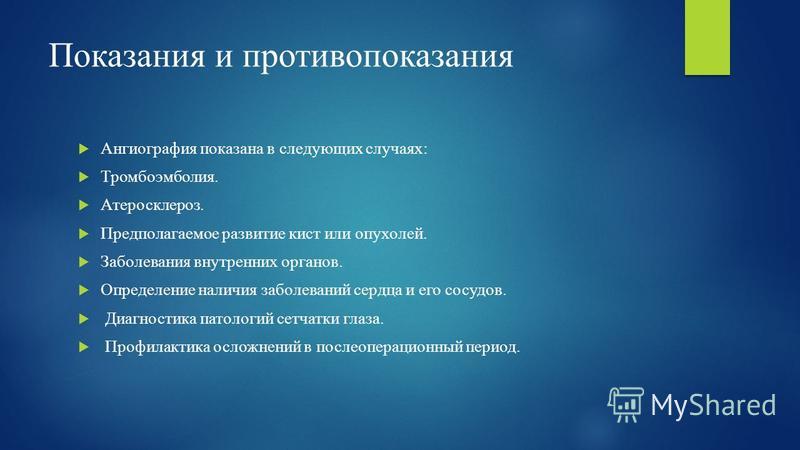 Показания и противопоказания

Ангиография показана в следующих случаях:

Тромбоэмболия.

Атеросклероз.

Предполагаемое развитие кист или опухолей.

Заболевания внутренних органов.

Определение наличия заболеваний сердца и его сосудов.

Диагностика патологий сетчатки глаза.

Профилактика осложнений в послеоперационный период.

MyShared